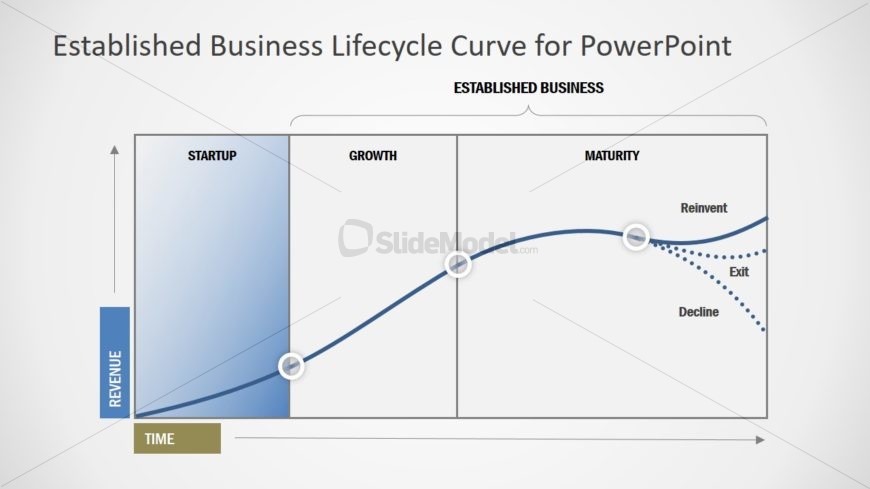 Established Business Lifecycle Curve for PowerPoint

ESTABLISHED BUSINESS

STARTUP

GROWTH

MATURITY

SlideModel.com

Reinvent

Exit

Decline

REVENUE

TIME